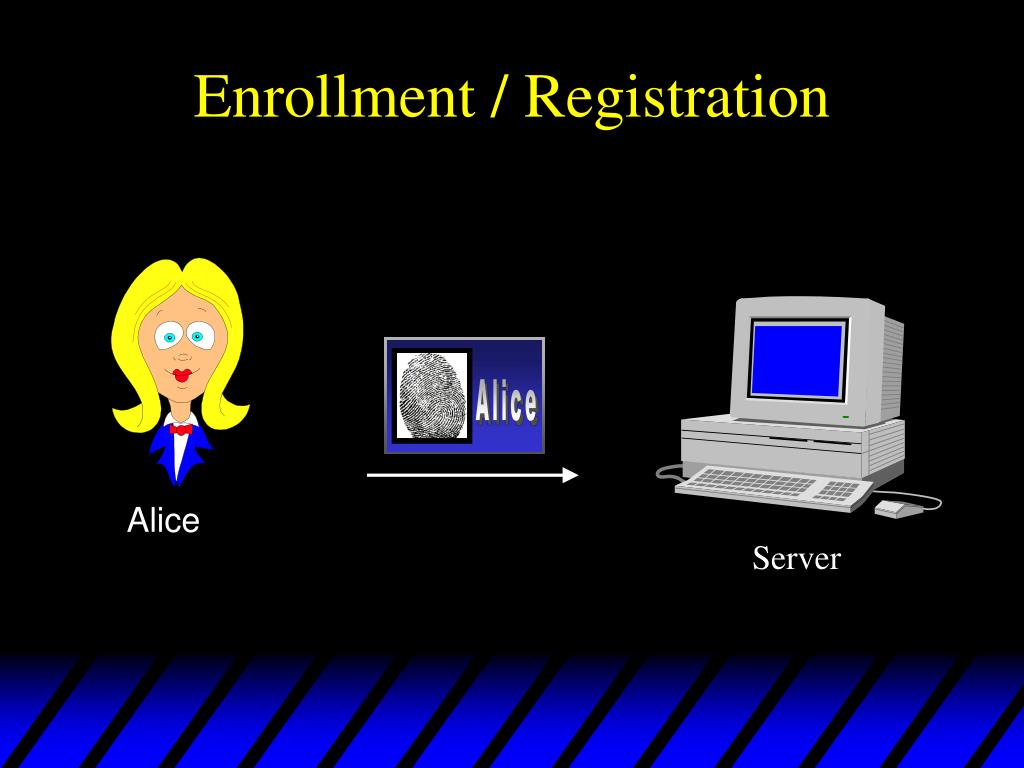 Enrollment / Registration

Alice

Alice

Server